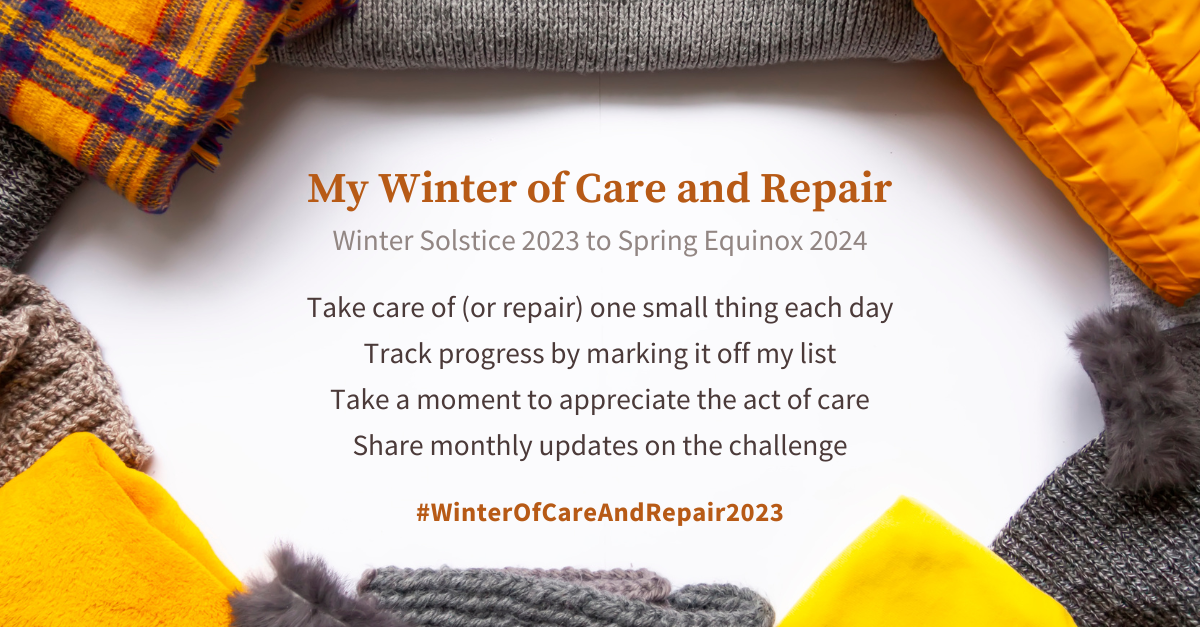 My Winter of Care and Repair

Winter Solstice 2023 to Spring Equinox 2024

Take care of (or repair) one small thing each day
Track progress by marking it off my list
Take a moment to appreciate the act of care
Share monthly updates on the challenge

#WinterOfCareAndRepair2023